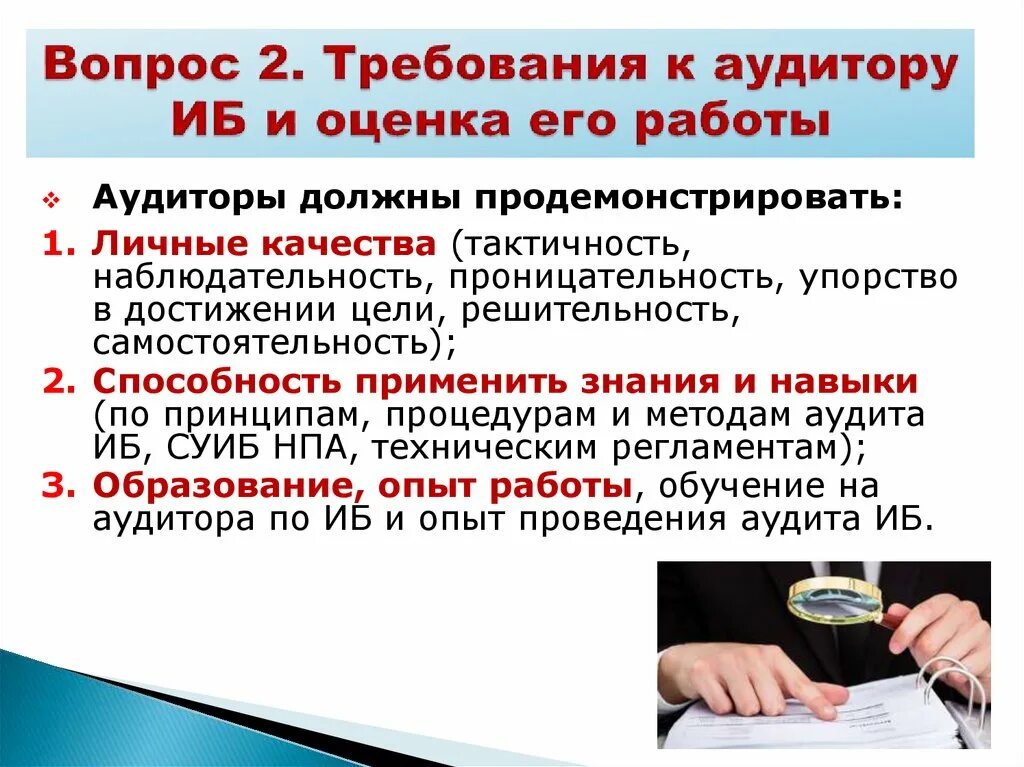 Вопрос 2. Требования к аудитору ИБ и оценка его работы

Аудиторы должны продемонстрировать:

1. Личные качества (тактичность, наблюдательность, проницательность, упорство в достижении цели, решительность, самостоятельность);
2. Способность применить знания и навыки (по принципам, процедурам и методам аудита ИБ, СУИБ НПА, техническим регламентам);
3. Образование, опыт работы, обучение на аудитора по ИБ и опыт проведения аудита ИБ.